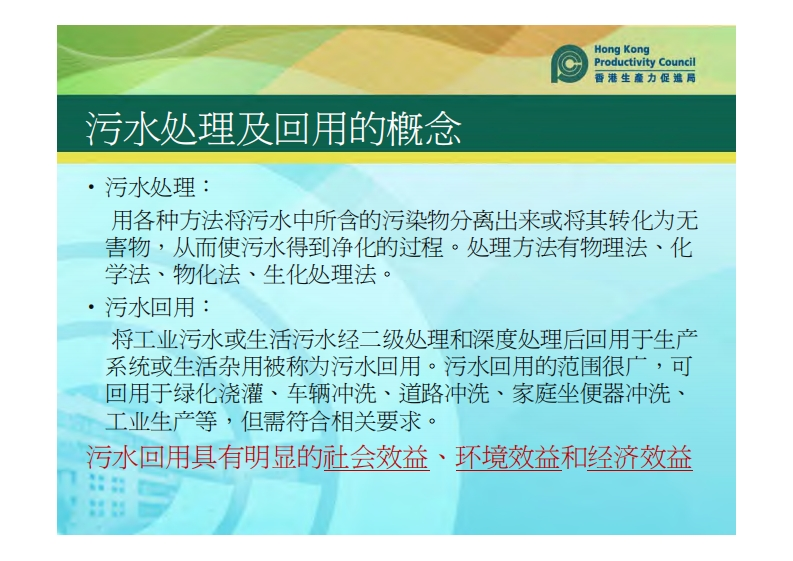 Hong Kong
Productivity Council
香港生產力促進局

污水处理及回用的概念

• 污水处理：
用各种方法将污水中所含的污染物分离出来或将其转化为无害物，从而使污水得到净化的过程。处理方法有物理法、化学法、物化法、生化处理法。

• 污水回用：
将工业污水或生活污水经二级处理和深度处理后回用于生产系统或生活杂用被称为污水回用。污水回用的范围很广，可回用于绿化浇灌、车辆冲洗、道路冲洗、家庭坐便器冲洗、工业生产等，但需符合相关要求。

污水回用具有明显的社会效益、环境效益和经济效益